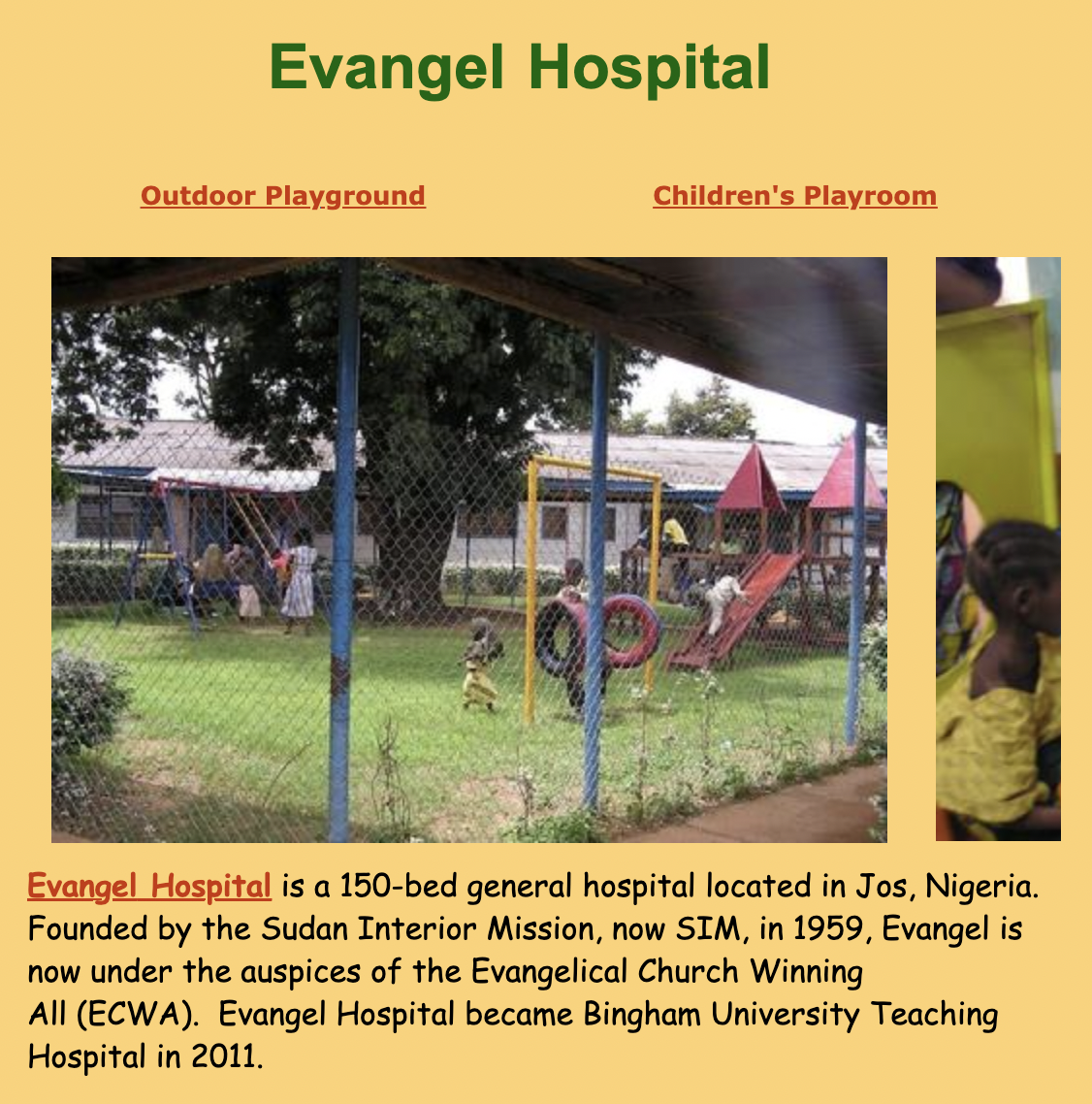 Evangel Hospital

Outdoor Playground

Children's Playroom

Evangel Hospital is a 150-bed general hospital located in Jos, Nigeria. Founded by the Sudan Interior Mission, now SIM, in 1959, Evangel is now under the auspices of the Evangelical Church Winning All (ECWA). Evangel Hospital became Bingham University Teaching Hospital in 2011.